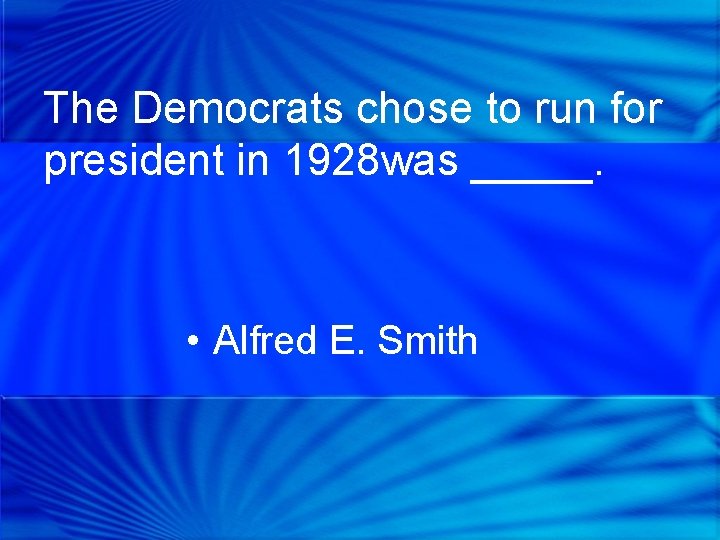 The Democrats chose to run for president in 1928was _____.

• Alfred E. Smith